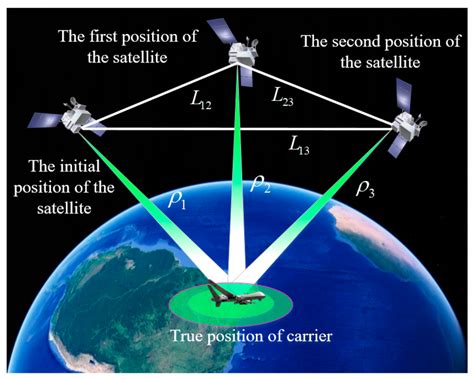 The first position of the satellite

The second position of the satellite

$L_{12}$

$L_{23}$

$L_{13}$

The initial position of the satellite

$\rho_1$

$\rho_2$

$\rho_3$

True position of carrier